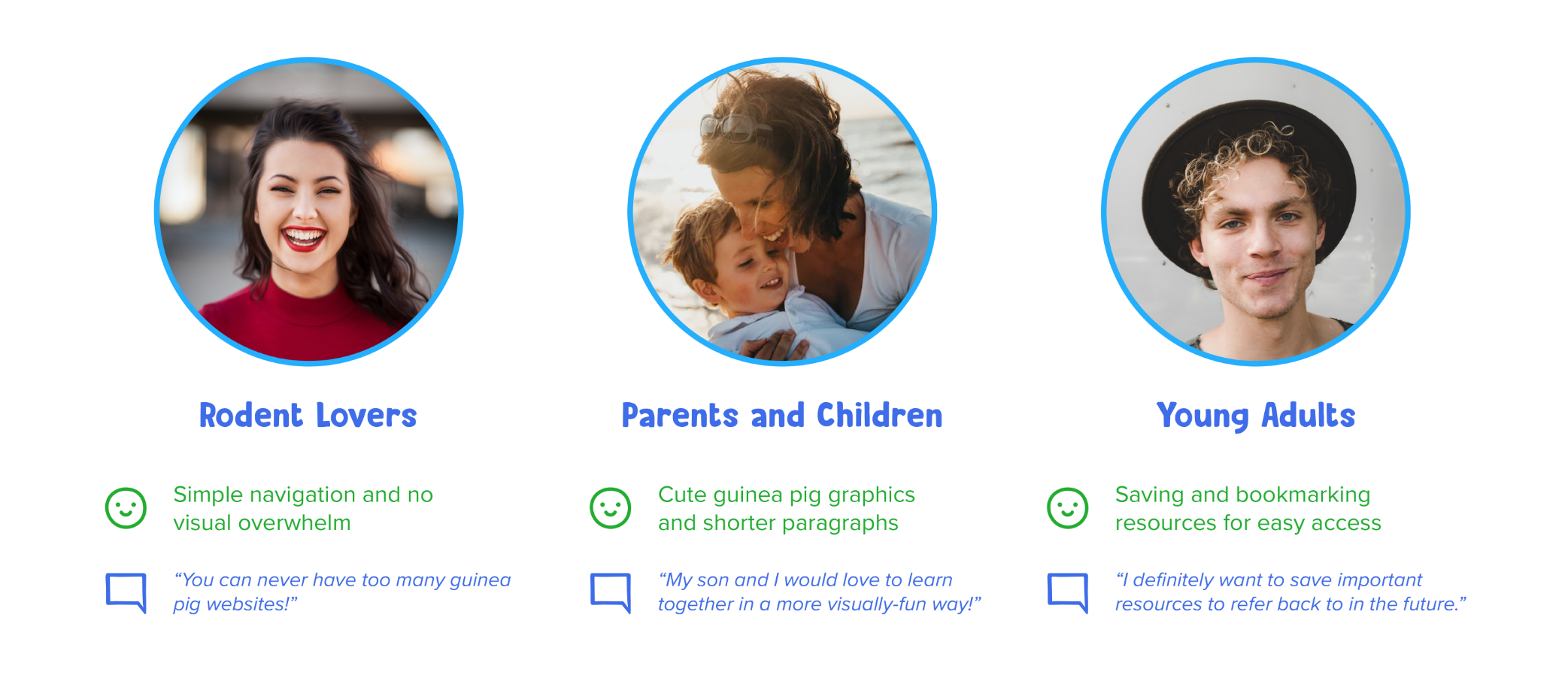 Rodent Lovers

Simple navigation and no visual overwhelm

“You can never have too many guinea pig websites!”

Parents and Children

Cute guinea pig graphics and shorter paragraphs

“My son and I would love to learn together in a more visually-fun way!”

Young Adults

Saving and bookmarking resources for easy access

“I definitely want to save important resources to refer back to in the future.”